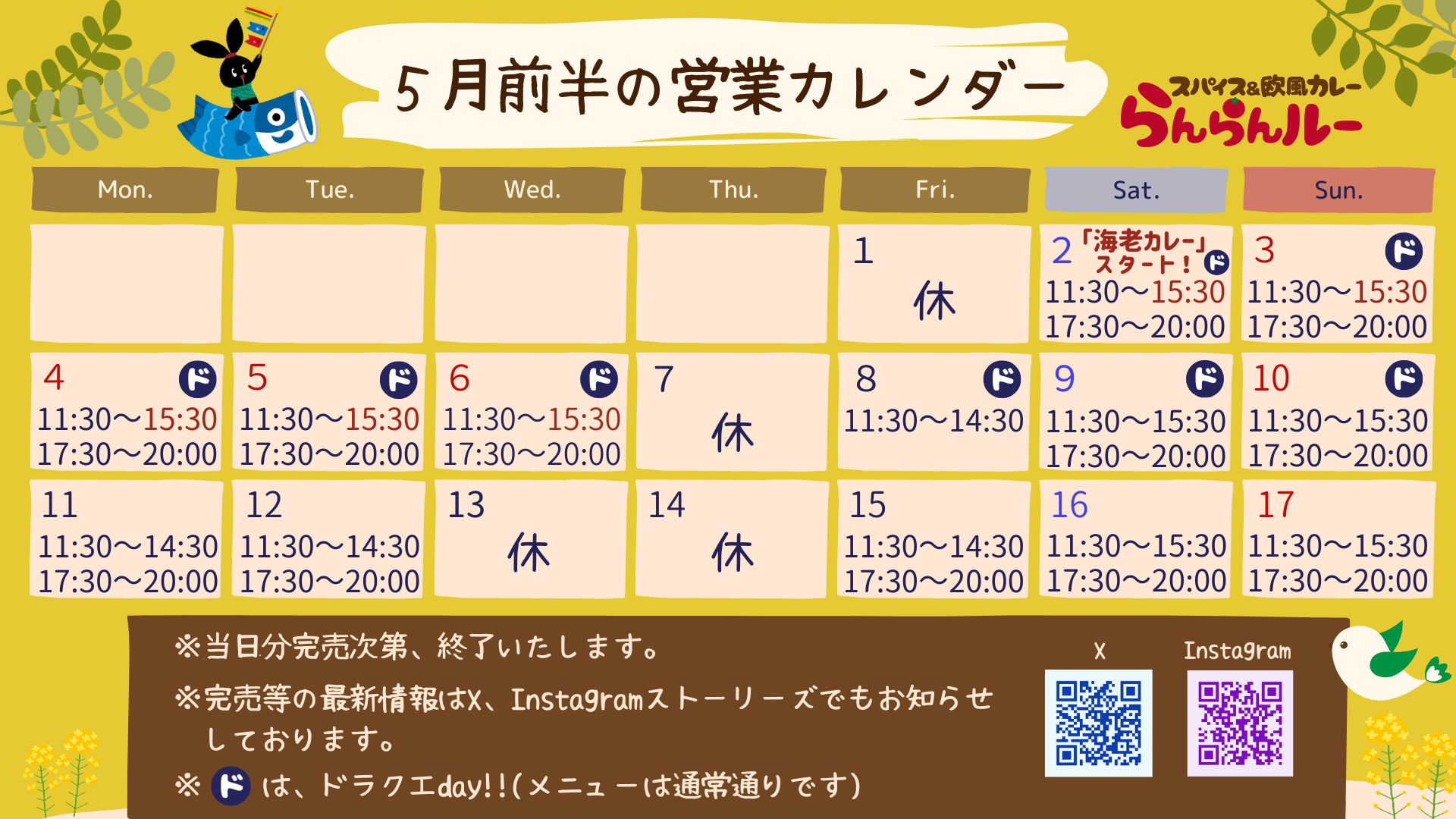 5月前半の営業カレンダー

スパイス&欧風カレー
らんらんルー

| Mon. | Tue. | Wed. | Thu. | Fri. | Sat. | Sun. |
|---|---|---|---|---|---|---|
| | | | | 1 休 | 2 「海老カレー」スタート！ ド 11:30〜15:30 17:30〜20:00 | 3 ド 11:30〜15:30 17:30〜20:00 |
| 4 ド 11:30〜15:30 17:30〜20:00 | 5 ド 11:30〜15:30 17:30〜20:00 | 6 ド 11:30〜15:30 17:30〜20:00 | 7 休 | 8 ド 11:30〜14:30 | 9 ド 11:30〜15:30 17:30〜20:00 | 10 ド 11:30〜15:30 17:30〜20:00 |
| 11 11:30〜14:30 17:30〜20:00 | 12 11:30〜14:30 17:30〜20:00 | 13 休 | 14 休 | 15 11:30〜14:30 17:30〜20:00 | 16 11:30〜15:30 17:30〜20:00 | 17 11:30〜15:30 17:30〜20:00 |

※当日分完売次第、終了いたします。

※完売等の最新情報はX、Instagramストーリーズでもお知らせしております。

※ ド は、ドラクエday!!(メニューは通常通りです)

X

Instagram